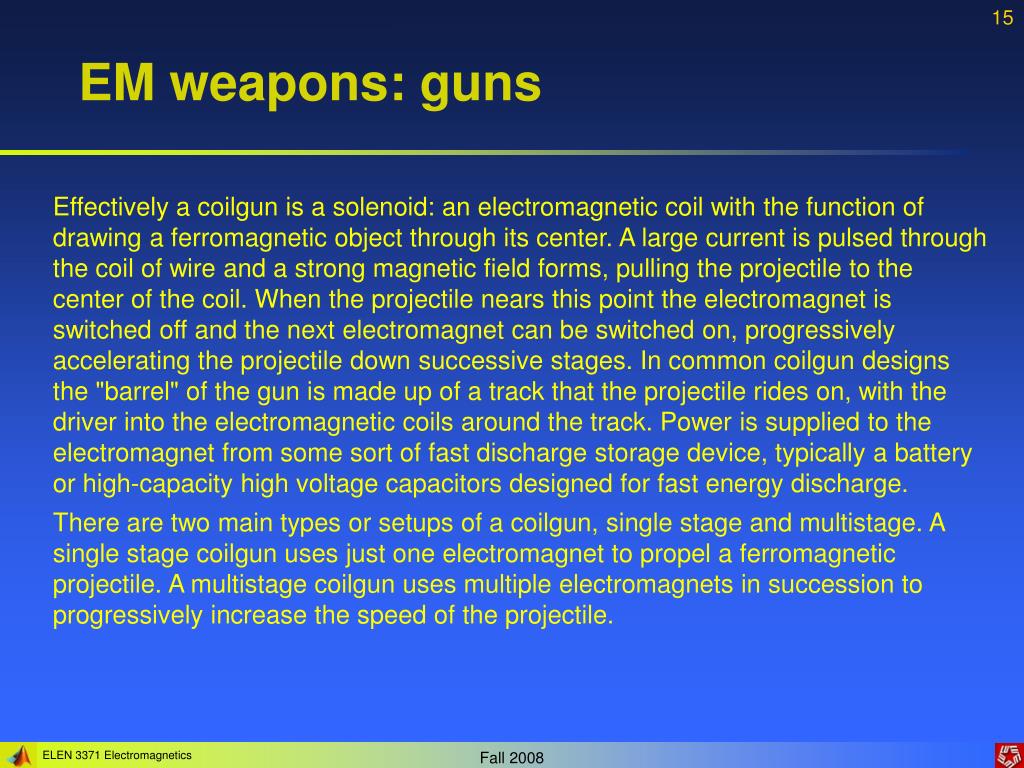 15

EM weapons: guns

Effectively a coilgun is a solenoid: an electromagnetic coil with the function of drawing a ferromagnetic object through its center. A large current is pulsed through the coil of wire and a strong magnetic field forms, pulling the projectile to the center of the coil. When the projectile nears this point the electromagnet is switched off and the next electromagnet can be switched on, progressively accelerating the projectile down successive stages. In common coilgun designs the "barrel" of the gun is made up of a track that the projectile rides on, with the driver into the electromagnetic coils around the track. Power is supplied to the electromagnet from some sort of fast discharge storage device, typically a battery or high-capacity high voltage capacitors designed for fast energy discharge.

There are two main types or setups of a coilgun, single stage and multistage. A single stage coilgun uses just one electromagnet to propel a ferromagnetic projectile. A multistage coilgun uses multiple electromagnets in succession to progressively increase the speed of the projectile.

ELEN 3371 Electromagnetics

Fall 2008